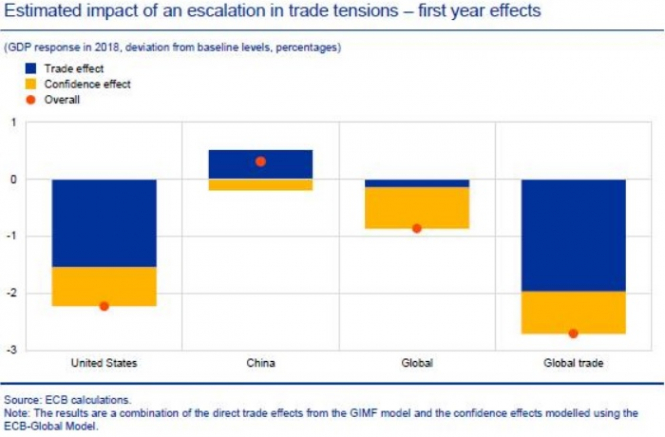 Estimated impact of an escalation in trade tensions – first year effects

(GDP response in 2018, deviation from baseline levels, percentages)

Trade effect
Confidence effect
Overall

1
0
-1
-2
-3

United States
China
Global
Global trade

Source: ECB calculations.
Note: The results are a combination of the direct trade effects from the GIMF model and the confidence effects modelled using the ECB-Global Model.